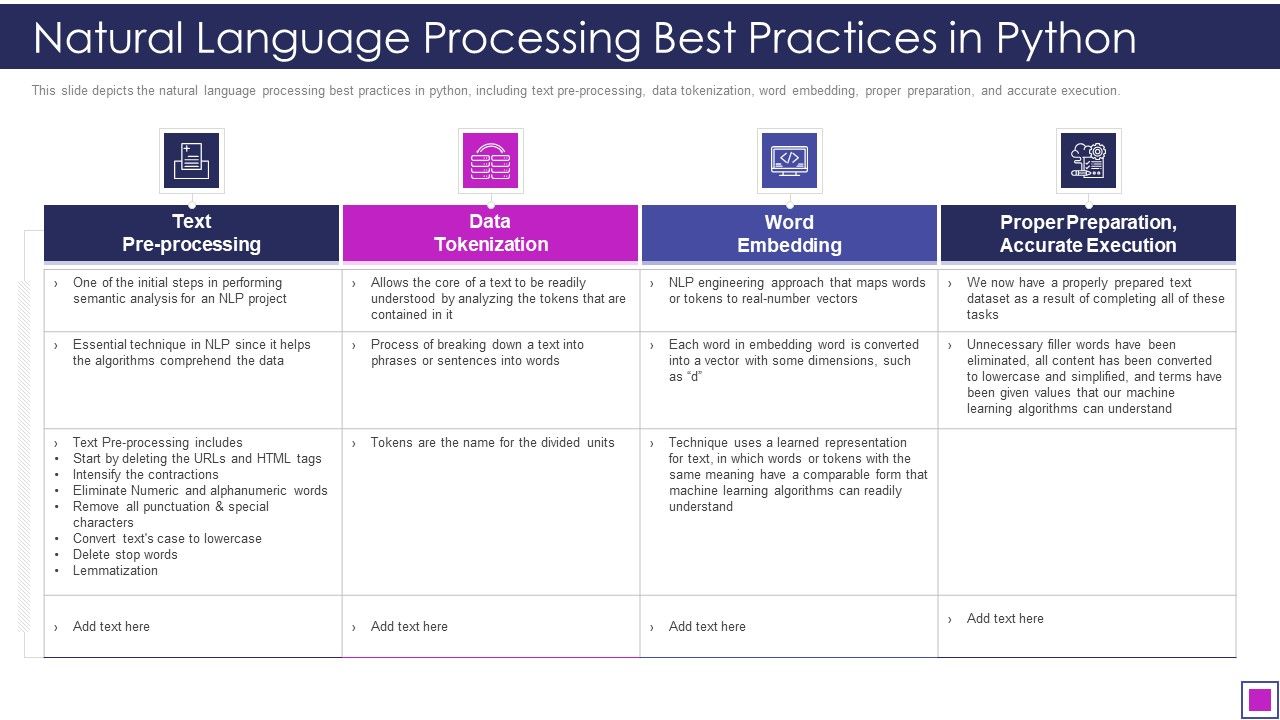 Natural Language Processing Best Practices in Python

This slide depicts the natural language processing best practices in python, including text pre-processing, data tokenization, word embedding, proper preparation, and accurate execution.

| Text Pre-processing | Data Tokenization | Word Embedding | Proper Preparation, Accurate Execution |
|---|---|---|---|
| › One of the initial steps in performing semantic analysis for an NLP project | › Allows the core of a text to be readily understood by analyzing the tokens that are contained in it | › NLP engineering approach that maps words or tokens to real-number vectors | › We now have a properly prepared text dataset as a result of completing all of these tasks |
| › Essential technique in NLP since it helps the algorithms comprehend the data | › Process of breaking down a text into phrases or sentences into words | › Each word in embedding word is converted into a vector with some dimensions, such as "d" | › Unnecessary filler words have been eliminated, all content has been converted to lowercase and simplified, and terms have been given values that our machine learning algorithms can understand |
| › Text Pre-processing includes • Start by deleting the URLs and HTML tags • Intensify the contractions • Eliminate Numeric and alphanumeric words • Remove all punctuation & special characters • Convert text's case to lowercase • Delete stop words • Lemmatization | › Tokens are the name for the divided units | › Technique uses a learned representation for text, in which words or tokens with the same meaning have a comparable form that machine learning algorithms can readily understand | |
| › Add text here | › Add text here | › Add text here | › Add text here |